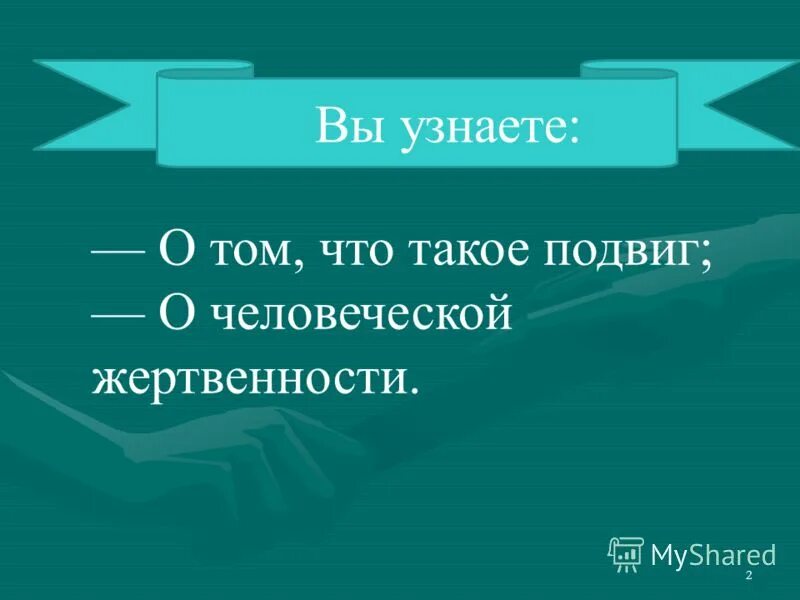 Вы узнаете:

— О том, что такое подвиг;
— О человеческой жертвенности.

MyShared

2